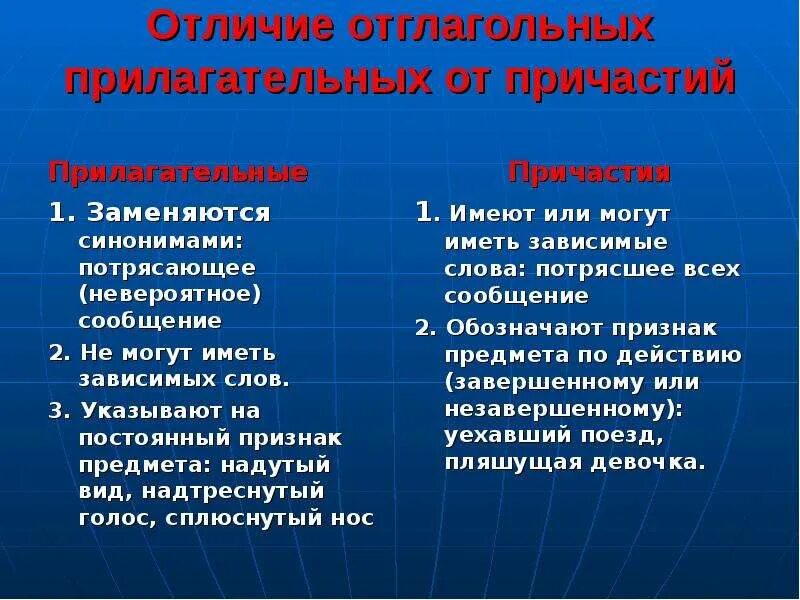 Отличие отглагольных прилагательных от причастий

Прилагательные

1. Заменяются синонимами: потрясающее (невероятное) сообщение

2. Не могут иметь зависимых слов.

3. Указывают на постоянный признак предмета: надутый вид, надтреснутый голос, сплюснутый нос

Причастия

1. Имеют или могут иметь зависимые слова: потрясшее всех сообщение

2. Обозначают признак предмета по действию (завершенному или незавершенному): уехавший поезд, пляшущая девочка.